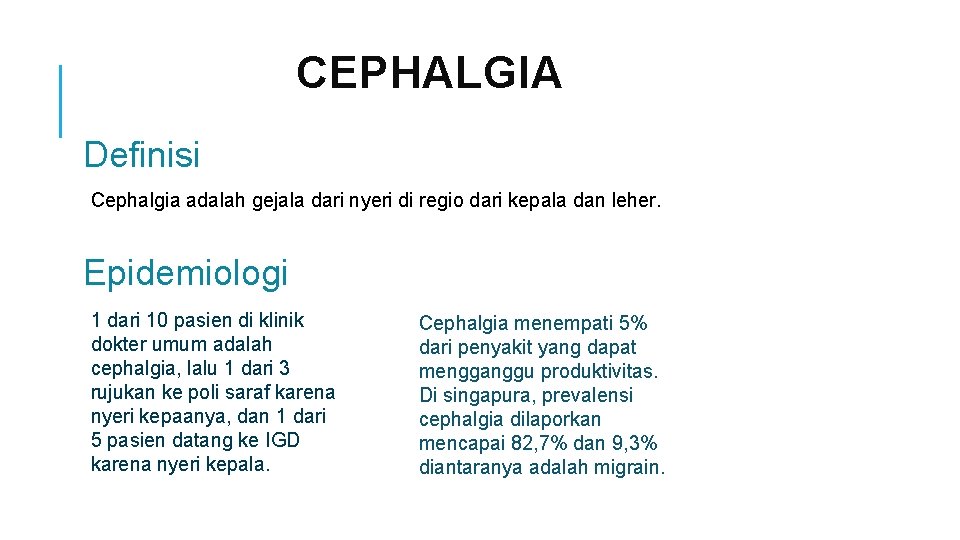 CEPHALGIA

Definisi

Cephalgia adalah gejala dari nyeri di regio dari kepala dan leher.

Epidemiologi

1 dari 10 pasien di klinik dokter umum adalah cephalgia, lalu 1 dari 3 rujukan ke poli saraf karena nyeri kepaanya, dan 1 dari 5 pasien datang ke IGD karena nyeri kepala.

Cephalgia menempati 5% dari penyakit yang dapat mengganggu produktivitas. Di singapura, prevalensi cephalgia dilaporkan mencapai 82,7% dan 9,3% diantaranya adalah migrain.